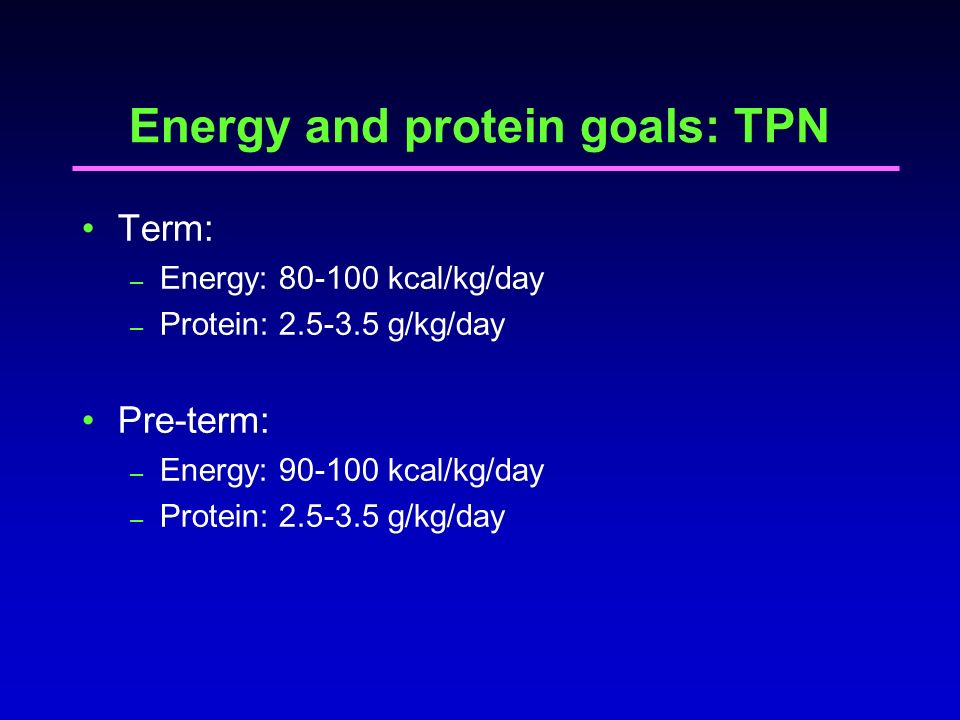 Energy and protein goals: TPN

• Term:
– Energy: 80-100 kcal/kg/day
– Protein: 2.5-3.5 g/kg/day

• Pre-term:
– Energy: 90-100 kcal/kg/day
– Protein: 2.5-3.5 g/kg/day